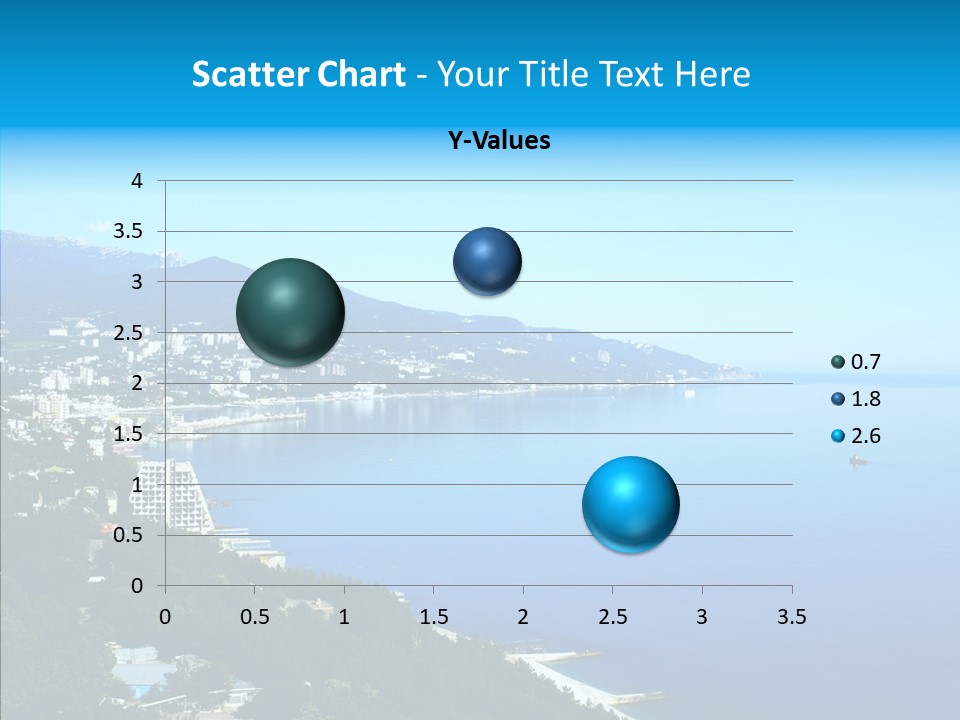 Scatter Chart - Your Title Text Here

Y-Values

4
3.5
3
2.5
2
1.5
1
0.5
0

0 0.5 1 1.5 2 2.5 3 3.5

0.7
1.8
2.6